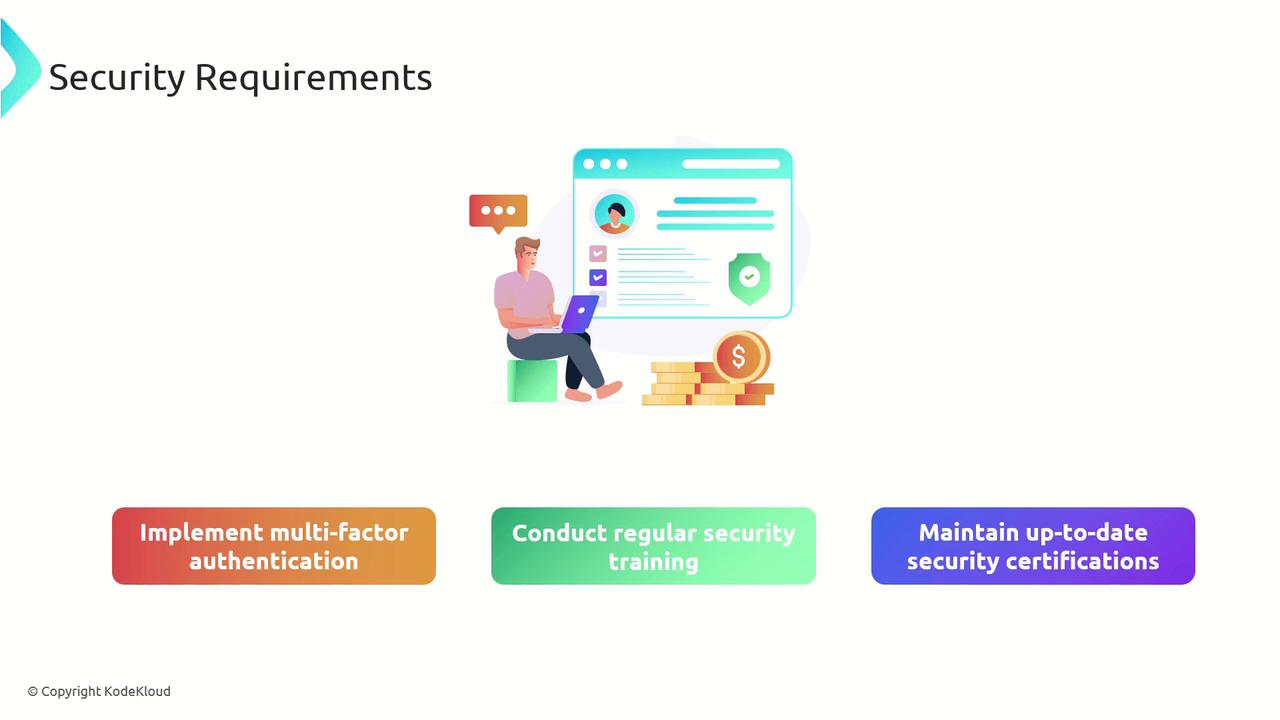 Security Requirements

$

Implement multi-factor authentication

Conduct regular security training

Maintain up-to-date security certifications

© Copyright KodeKloud